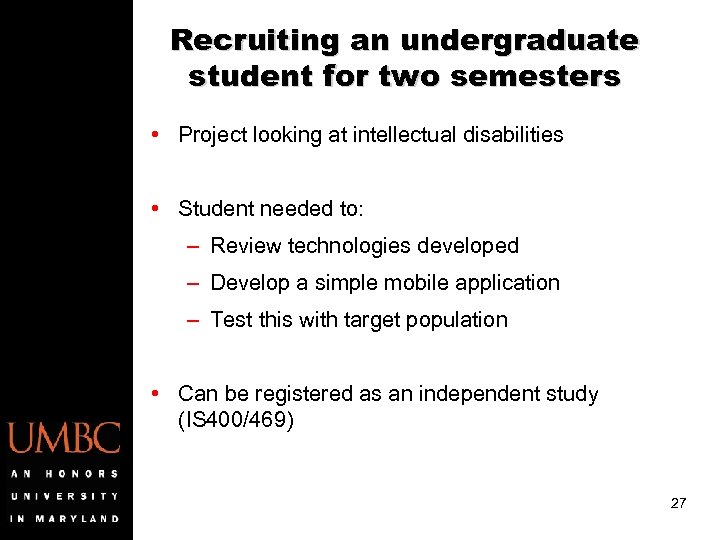 Recruiting an undergraduate student for two semesters

• Project looking at intellectual disabilities

• Student needed to:
– Review technologies developed
– Develop a simple mobile application
– Test this with target population

• Can be registered as an independent study (IS400/469)

UMBC
AN HONORS UNIVERSITY IN MARYLAND

27